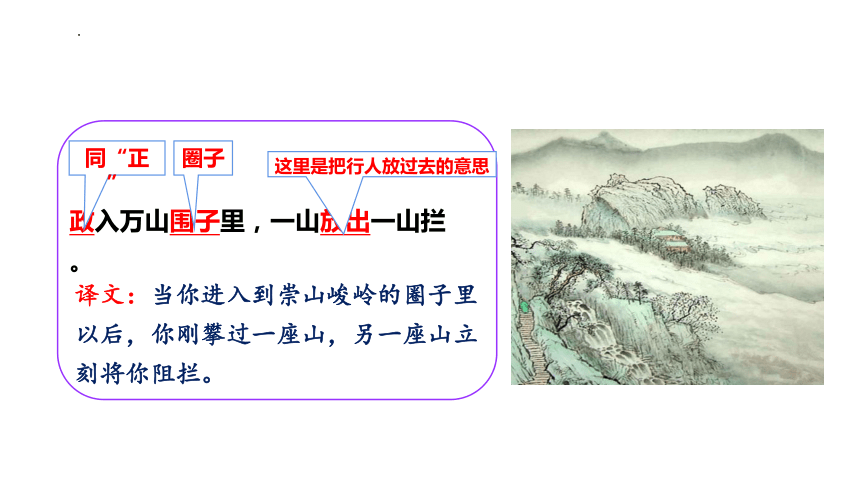 同“正”

圈子

这里是把行人放过去的意思

政入万山围子里，一山放出一山拦。

译文：当你进入到崇山峻岭的圈子里以后，你刚攀过一座山，另一座山立刻将你阻拦。